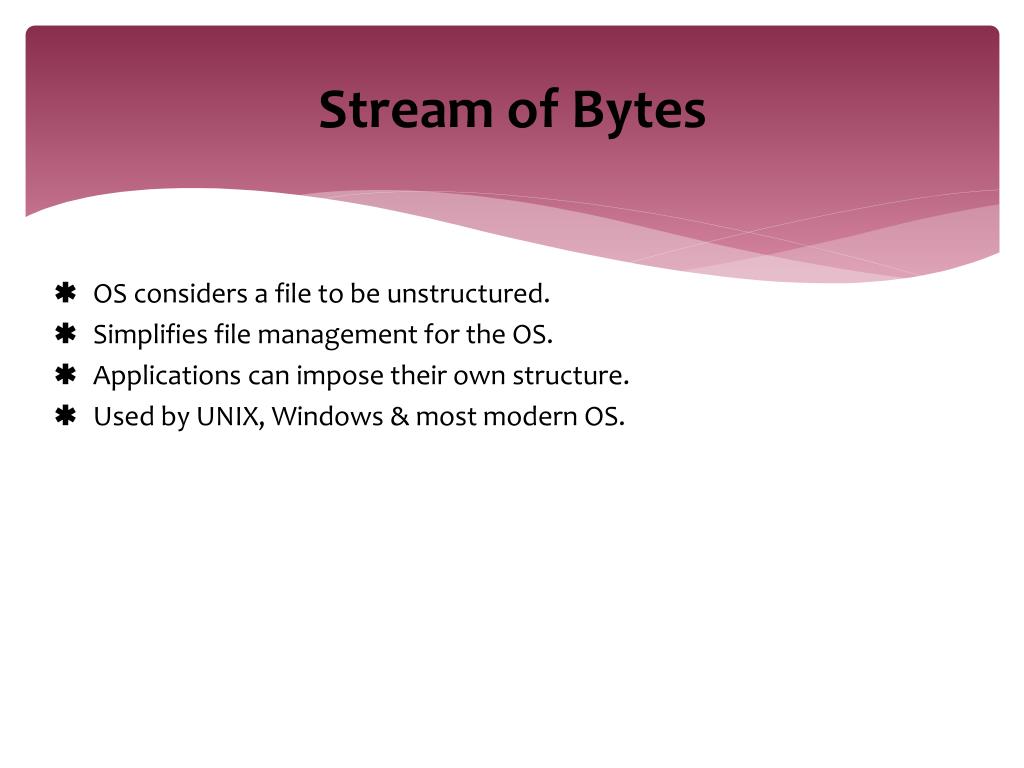 Stream of Bytes

✱ OS considers a file to be unstructured.
✱ Simplifies file management for the OS.
✱ Applications can impose their own structure.
✱ Used by UNIX, Windows & most modern OS.